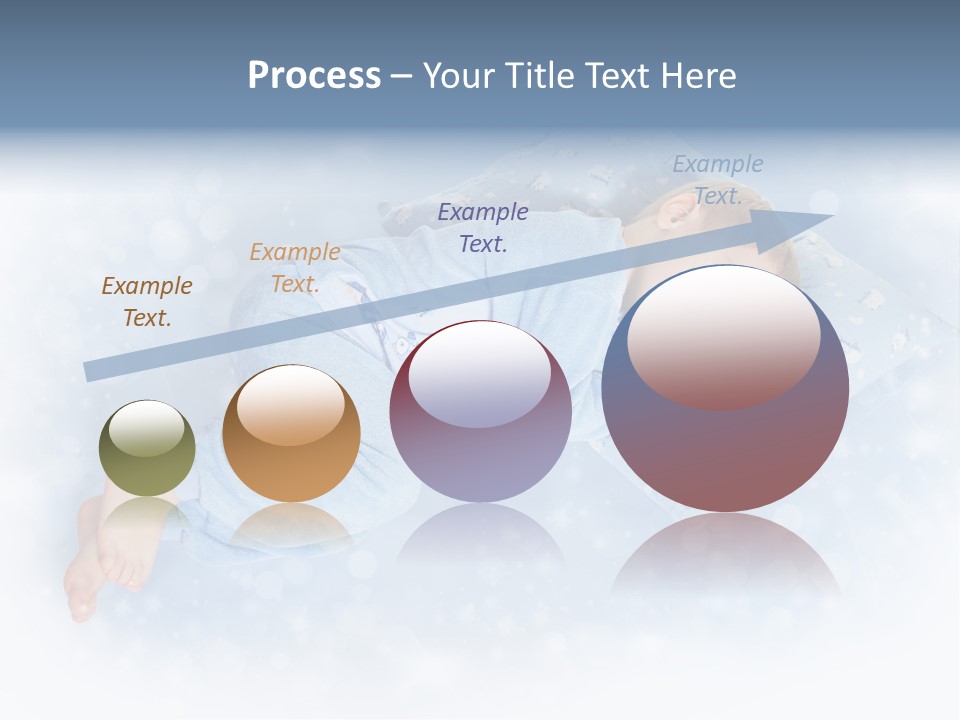 Process – Your Title Text Here

Example Text.

Example Text.

Example Text.

Example Text.